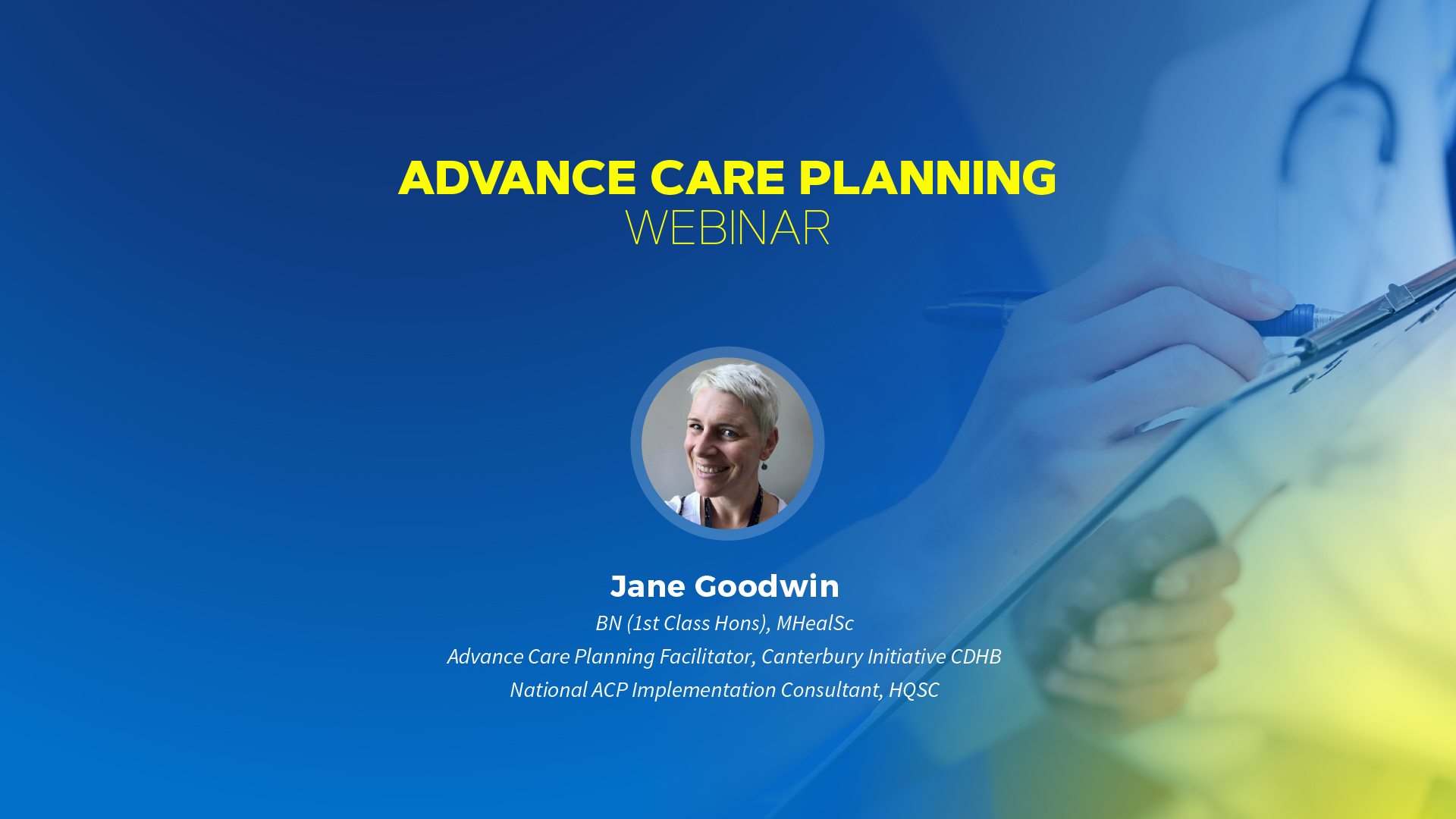 ADVANCE CARE PLANNING
WEBINAR

Jane Goodwin

BN (1st Class Hons), MHealSc

Advance Care Planning Facilitator, Canterbury Initiative CDHB

National ACP Implementation Consultant, HQSC